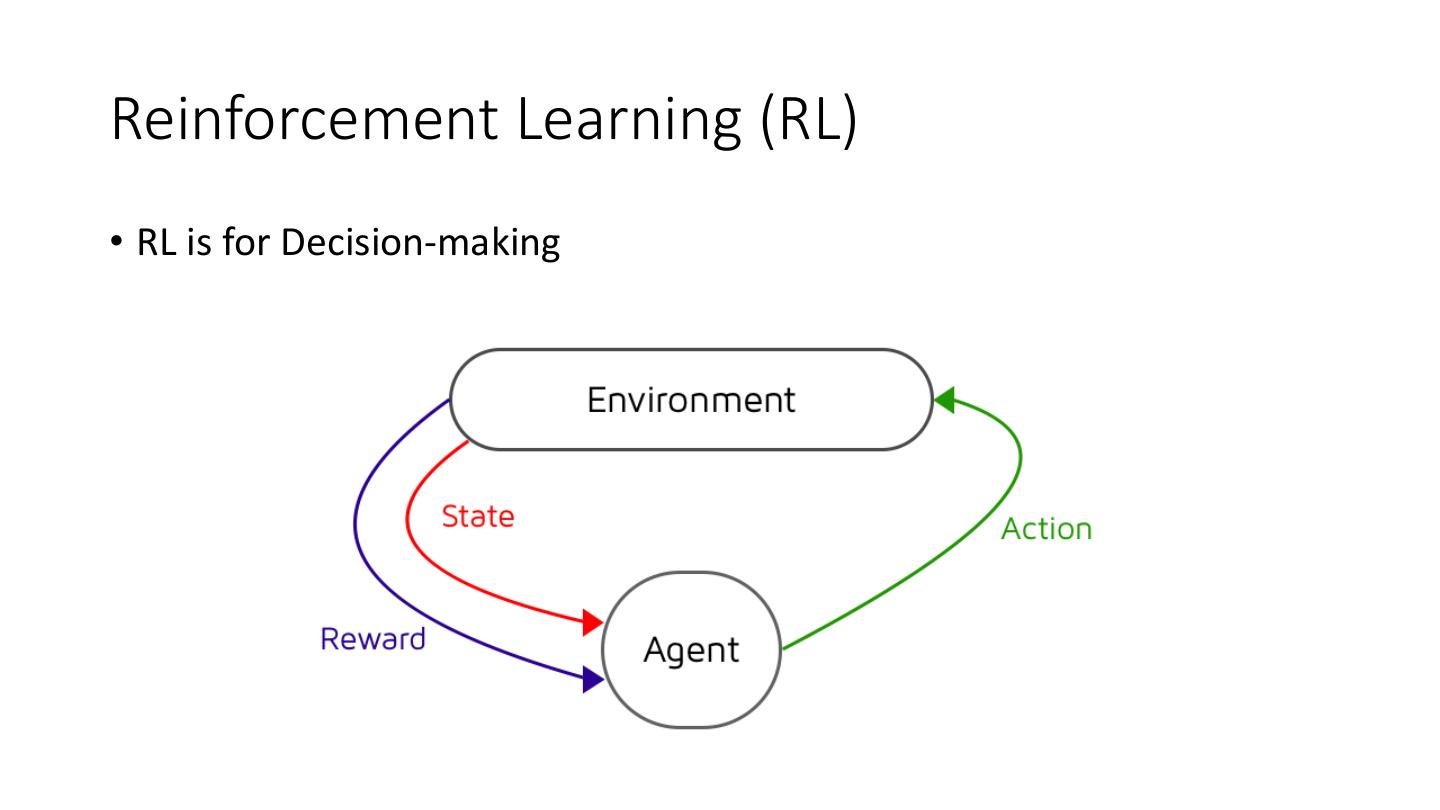 Reinforcement Learning (RL)

• RL is for Decision-making

Environment

State

Action

Reward

Agent